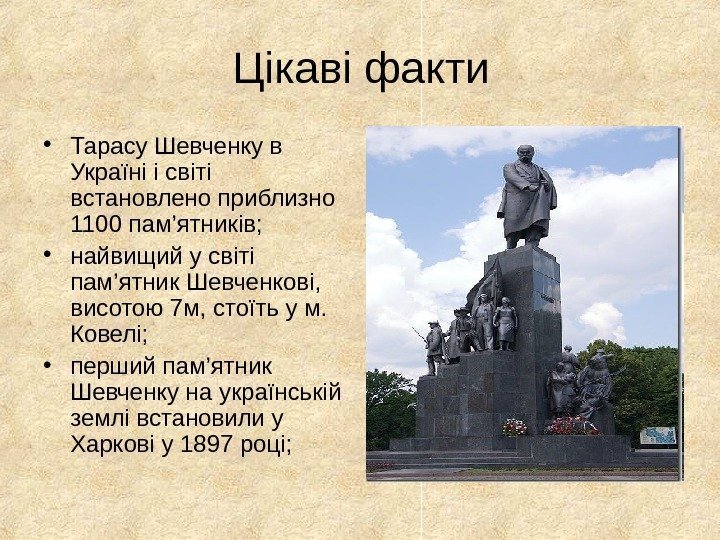 Цікаві факти

• Тарасу Шевченку в Україні і світі встановлено приблизно 1100 пам’ятників;
• найвищий у світі пам’ятник Шевченкові, висотою 7м, стоїть у м. Ковелі;
• перший пам’ятник Шевченку на українській землі встановили у Харкові у 1897 році;